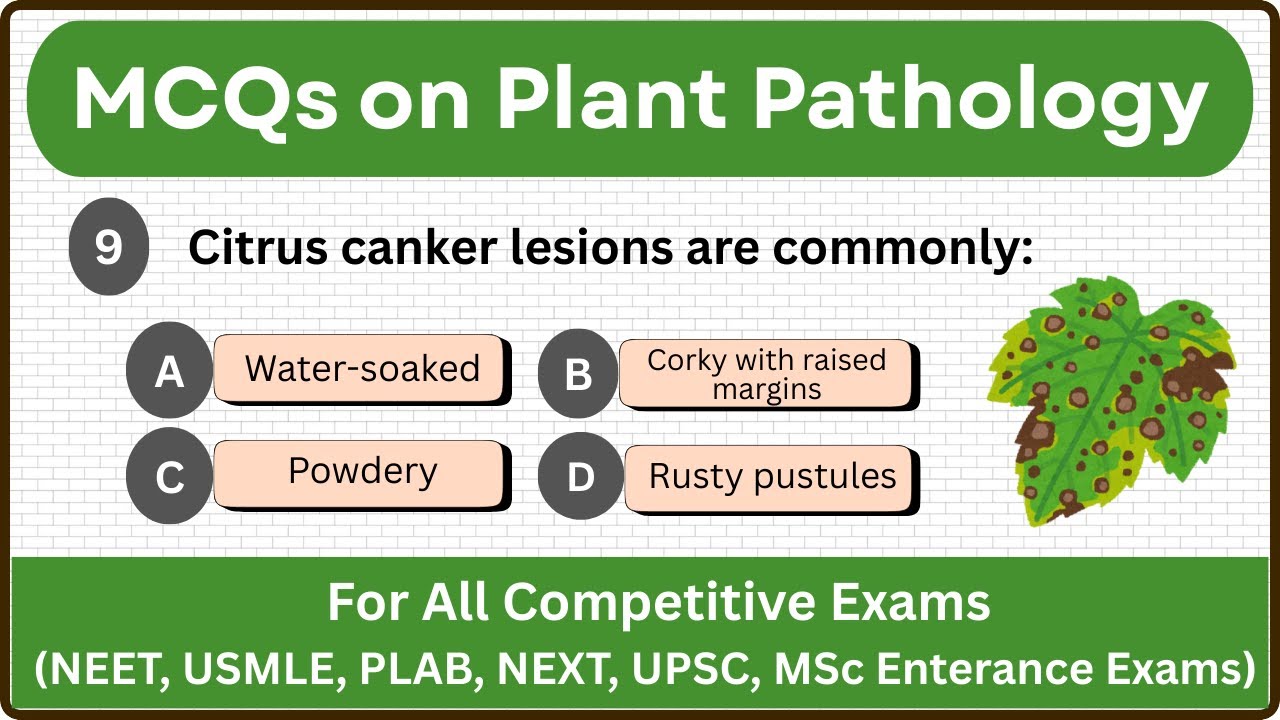 MCQs on Plant Pathology

9 Citrus canker lesions are commonly:

A Water-soaked

B Corky with raised margins

C Powdery

D Rusty pustules

For All Competitive Exams
(NEET, USMLE, PLAB, NEXT, UPSC, MSc Enterance Exams)